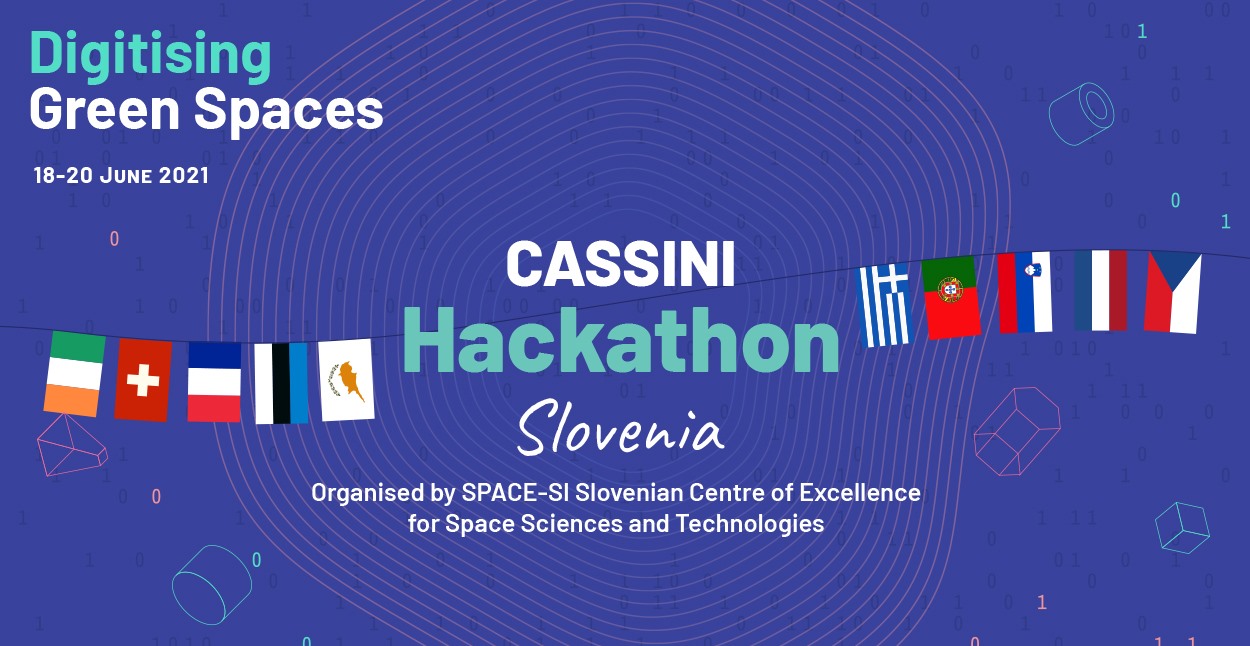 Digitising Green Spaces

18-20 June 2021

CASSINI
Hackathon
Slovenia

Organised by SPACE-SI Slovenian Centre of Excellence for Space Sciences and Technologies